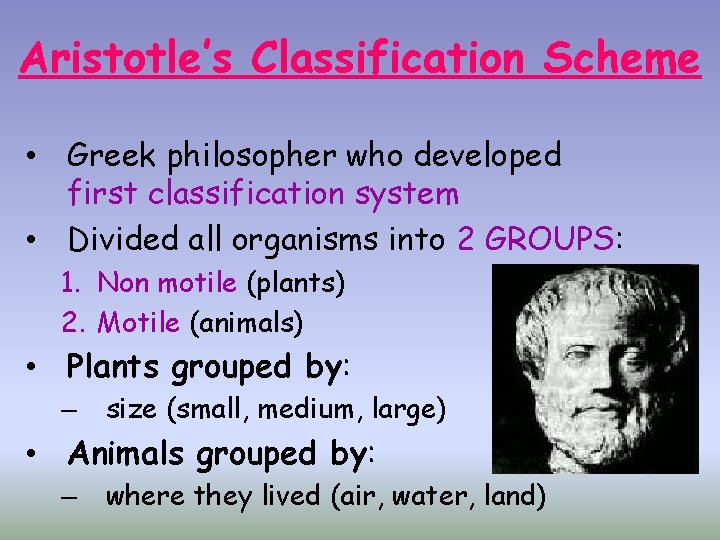 Aristotle's Classification Scheme

• Greek philosopher who developed first classification system

• Divided all organisms into 2 GROUPS:

1. Non motile (plants)
2. Motile (animals)

• Plants grouped by:
– size (small, medium, large)

• Animals grouped by:
– where they lived (air, water, land)